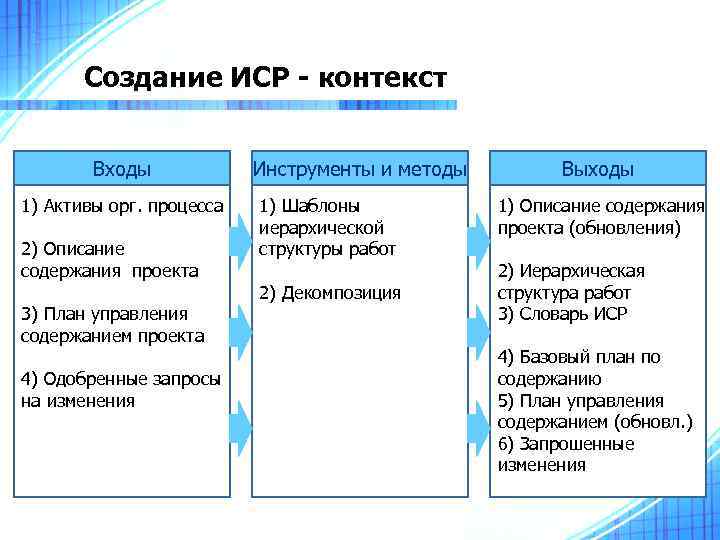 Создание ИСР - контекст

Входы

1) Активы орг. процесса

2) Описание содержания проекта

3) План управления содержанием проекта

4) Одобренные запросы на изменения

Инструменты и методы

1) Шаблоны иерархической структуры работ

2) Декомпозиция

Выходы

1) Описание содержания проекта (обновления)

2) Иерархическая структура работ

3) Словарь ИСР

4) Базовый план по содержанию

5) План управления содержанием (обновл.)

6) Запрошенные изменения